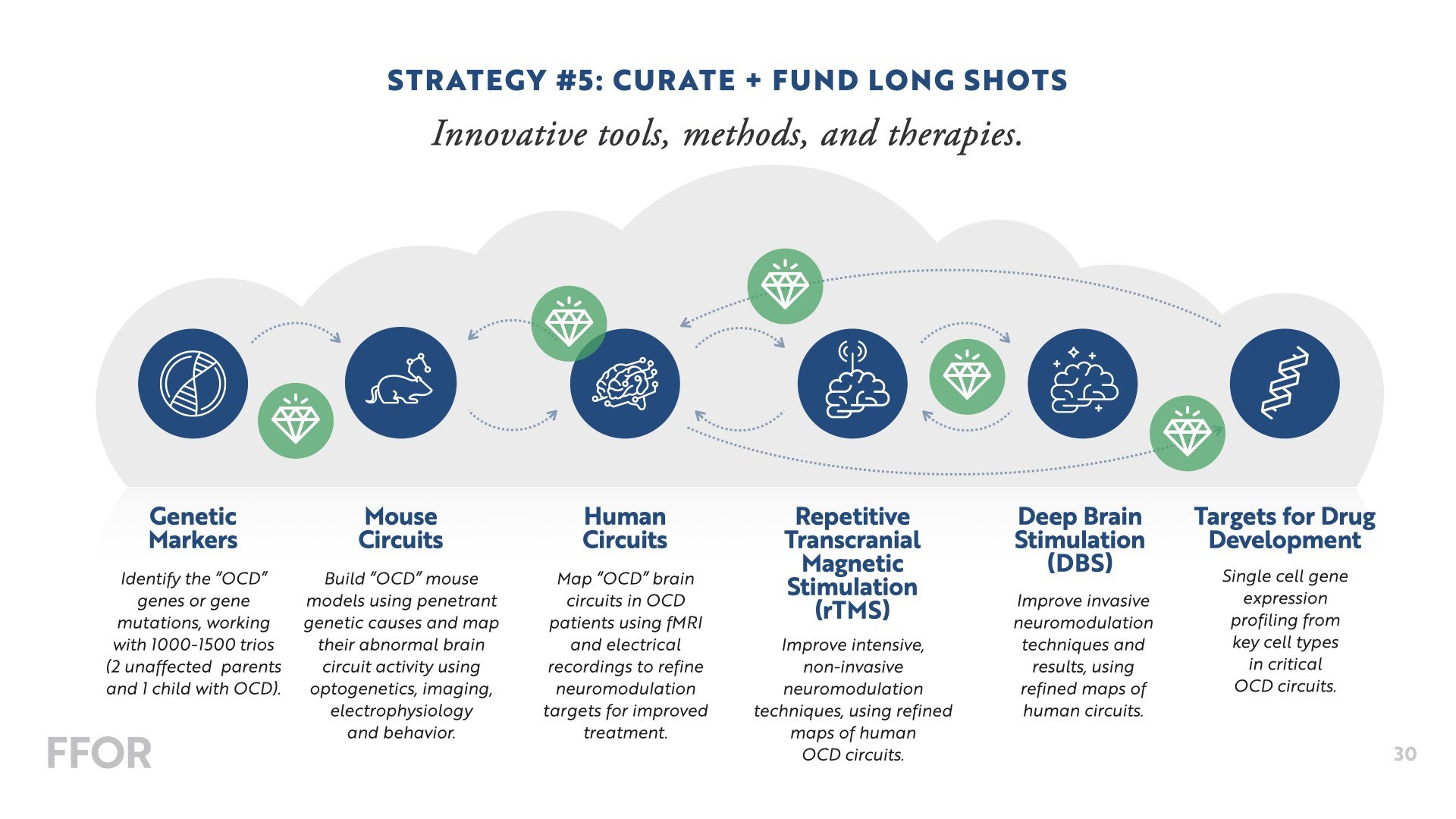 STRATEGY #5: CURATE + FUND LONG SHOTS

Innovative tools, methods, and therapies.

Genetic Markers

Identify the "OCD" genes or gene mutations, working with 1000-1500 trios (2 unaffected parents and 1 child with OCD).

Mouse Circuits

Build "OCD" mouse models using penetrant genetic causes and map their abnormal brain circuit activity using optogenetics, imaging, electrophysiology and behavior.

Human Circuits

Map "OCD" brain circuits in OCD patients using fMRI and electrical recordings to refine neuromodulation targets for improved treatment.

Repetitive Transcranial Magnetic Stimulation (rTMS)

Improve intensive, non-invasive neuromodulation techniques, using refined maps of human OCD circuits.

Deep Brain Stimulation (DBS)

Improve invasive neuromodulation techniques and results, using refined maps of human circuits.

Targets for Drug Development

Single cell gene expression profiling from key cell types in critical OCD circuits.

FFOR

30